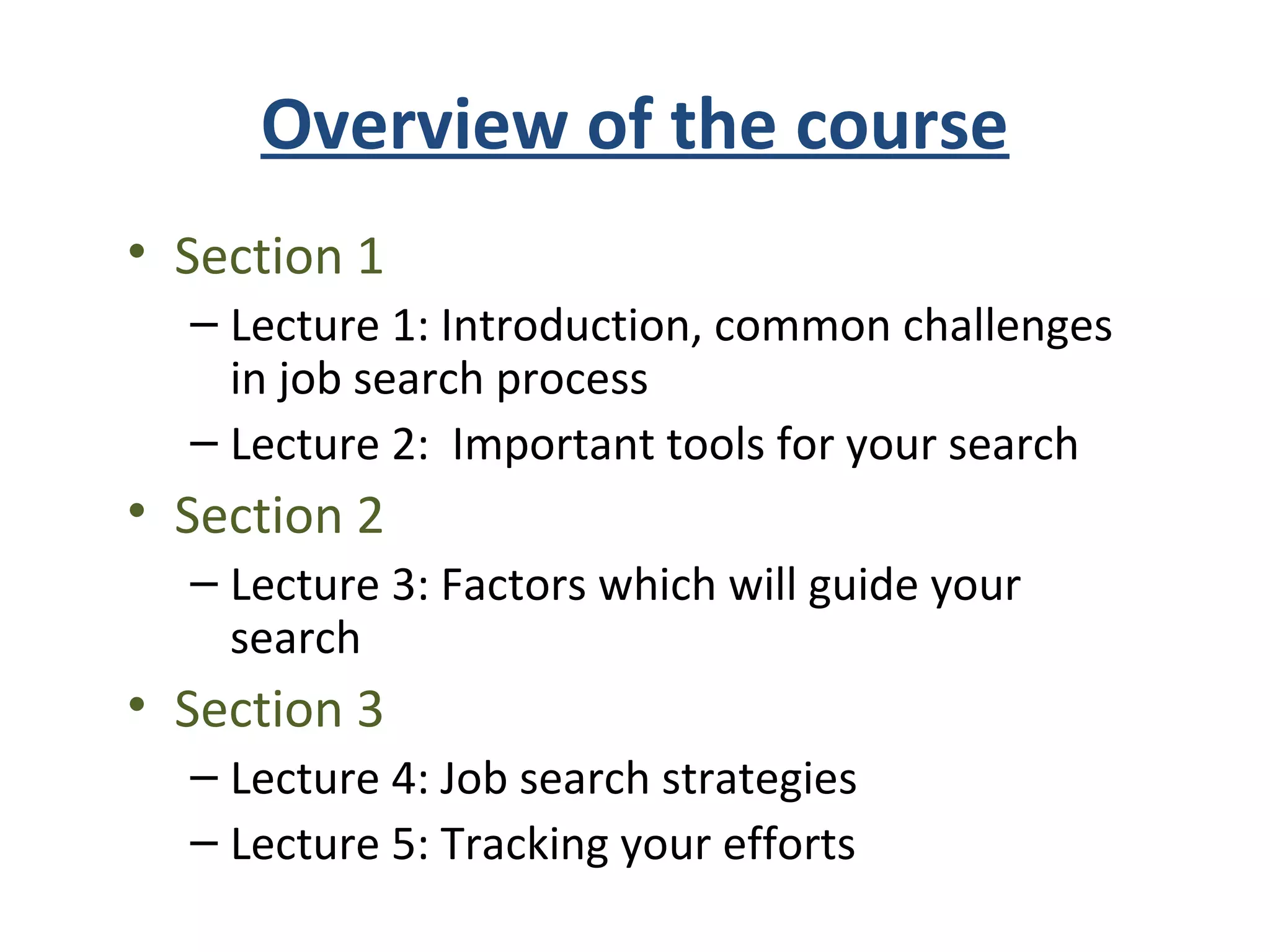 Overview of the course

• Section 1
 – Lecture 1: Introduction, common challenges in job search process
 – Lecture 2: Important tools for your search
• Section 2
 – Lecture 3: Factors which will guide your search
• Section 3
 – Lecture 4: Job search strategies
 – Lecture 5: Tracking your efforts